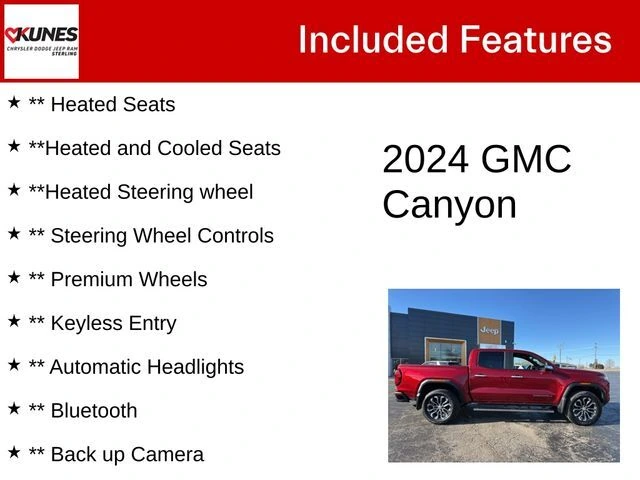 KUNES
CHRYSLER DODGE JEEP RAM
STERLING

Included Features

★ ** Heated Seats

★ **Heated and Cooled Seats

★ **Heated Steering wheel

★ ** Steering Wheel Controls

★ ** Premium Wheels

★ ** Keyless Entry

★ ** Automatic Headlights

★ ** Bluetooth

★ ** Back up Camera

2024 GMC Canyon

Jeep